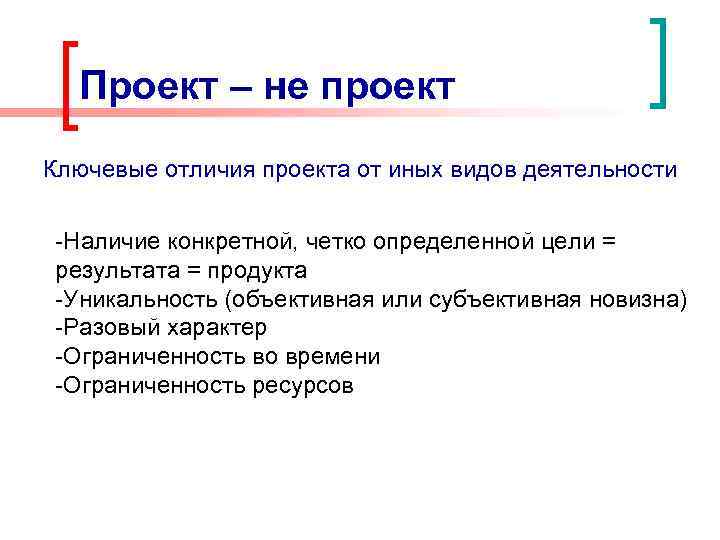 Проект – не проект

Ключевые отличия проекта от иных видов деятельности

-Наличие конкретной, четко определенной цели = результата = продукта
-Уникальность (объективная или субъективная новизна)
-Разовый характер
-Ограниченность во времени
-Ограниченность ресурсов